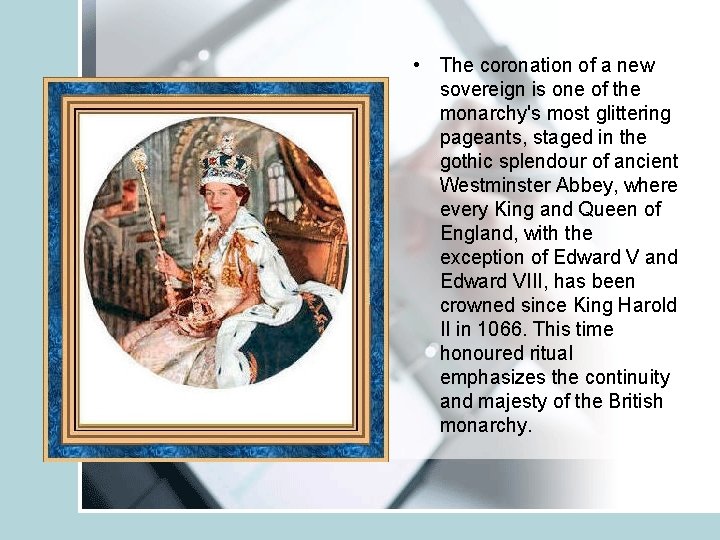 • The coronation of a new sovereign is one of the monarchy's most glittering pageants, staged in the gothic splendour of ancient Westminster Abbey, where every King and Queen of England, with the exception of Edward V and Edward VIII, has been crowned since King Harold II in 1066. This time honoured ritual emphasizes the continuity and majesty of the British monarchy.